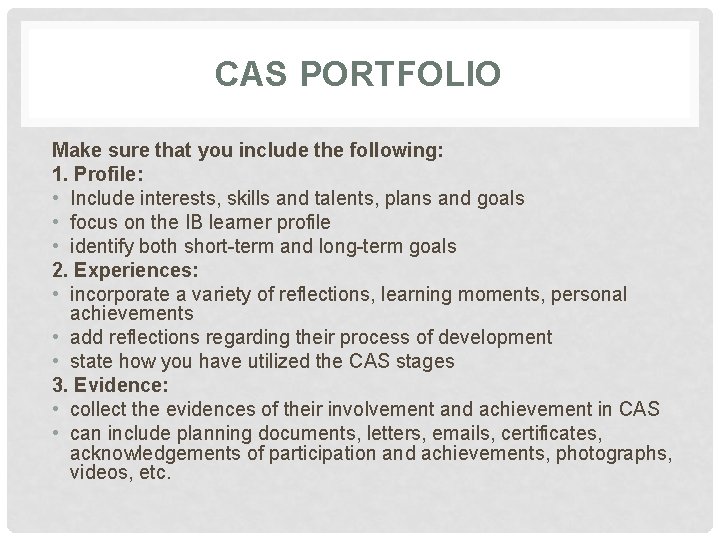 CAS PORTFOLIO

Make sure that you include the following:
1. Profile:
• Include interests, skills and talents, plans and goals
• focus on the IB learner profile
• identify both short-term and long-term goals
2. Experiences:
• incorporate a variety of reflections, learning moments, personal achievements
• add reflections regarding their process of development
• state how you have utilized the CAS stages
3. Evidence:
• collect the evidences of their involvement and achievement in CAS
• can include planning documents, letters, emails, certificates, acknowledgements of participation and achievements, photographs, videos, etc.